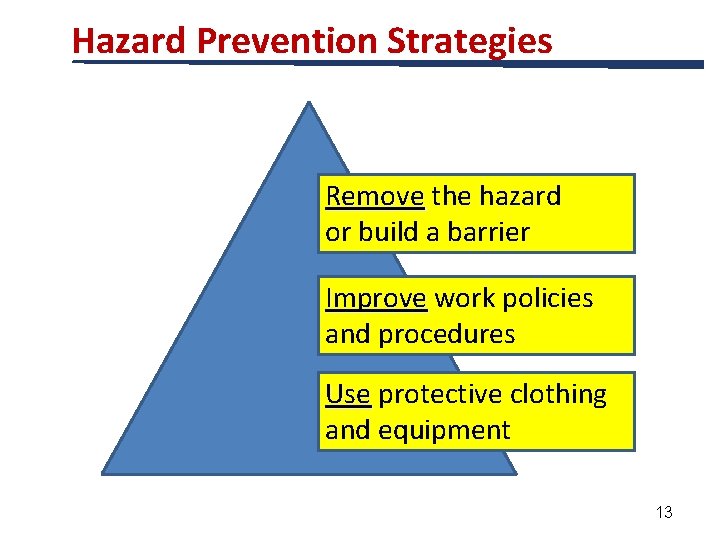 Hazard Prevention Strategies

Remove the hazard or build a barrier

Improve work policies and procedures

Use protective clothing and equipment

13